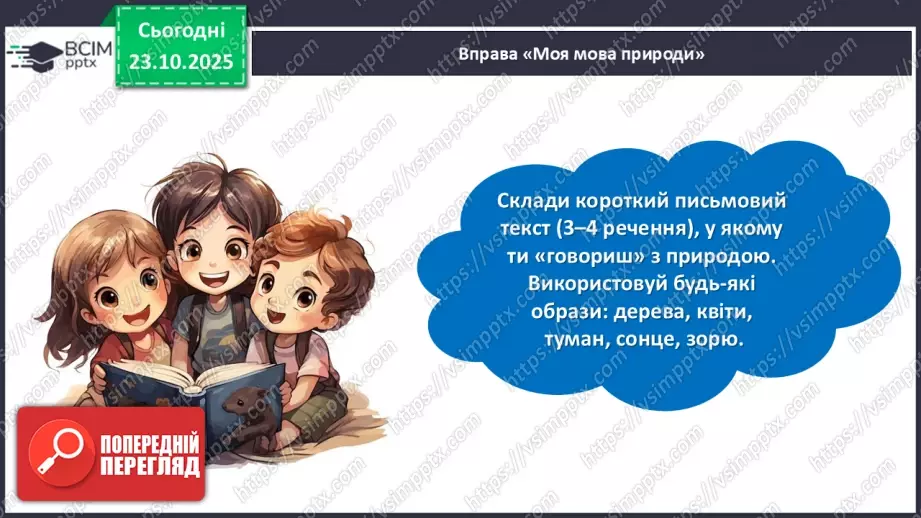 ВСІМ pptx

Сьогодні 23.10.2025

Вправа «Моя мова природи»

Склади короткий письмовий текст (3–4 речення), у якому ти «говориш» з природою. Використовуй будь-які образи: дерева, квіти, туман, сонце, зорю.

ПОПЕРЕДНІЙ ПЕРЕГЛЯД

https://vsimpptx.com